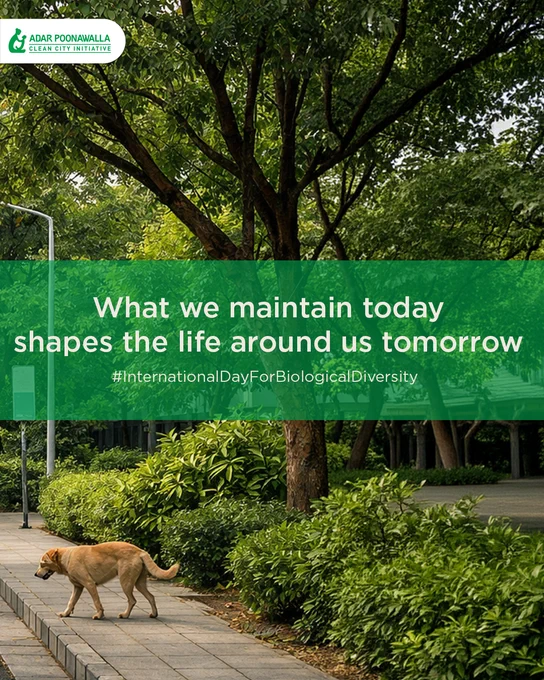 ADAR POONAWALLA
CLEAN CITY INITIATIVE

What we maintain today shapes the life around us tomorrow

#InternationalDayForBiologicalDiversity